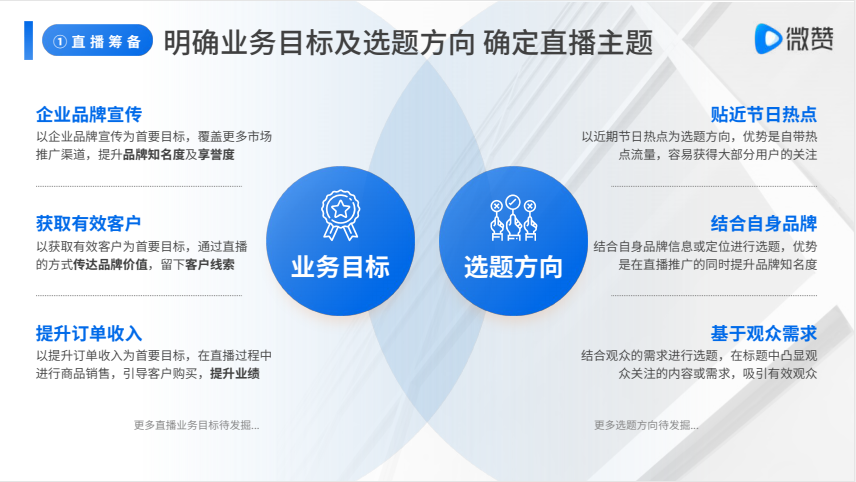 ①直播筹备 明确业务目标及选题方向 确定直播主题

微赞

企业品牌宣传
以企业品牌宣传为首要目标，覆盖更多市场推广渠道，提升品牌知名度及享誉度

获取有效客户
以获取有效客户为首要目标，通过直播的方式传达品牌价值，留下客户线索

提升订单收入
以提升订单收入为首要目标，在直播过程中进行商品销售，引导客户购买，提升业绩

更多直播业务目标待发掘...

业务目标

选题方向

贴近节日热点
以近期节日热点为选题方向，优势是自带热点流量，容易获得大部分用户的关注

结合自身品牌
结合自身品牌信息或定位进行选题，优势是在直播推广的同时提升品牌知名度

基于观众需求
结合观众的需求进行选题，在标题中凸显观众关注的内容或需求，吸引有效观众

更多选题方向待发掘...